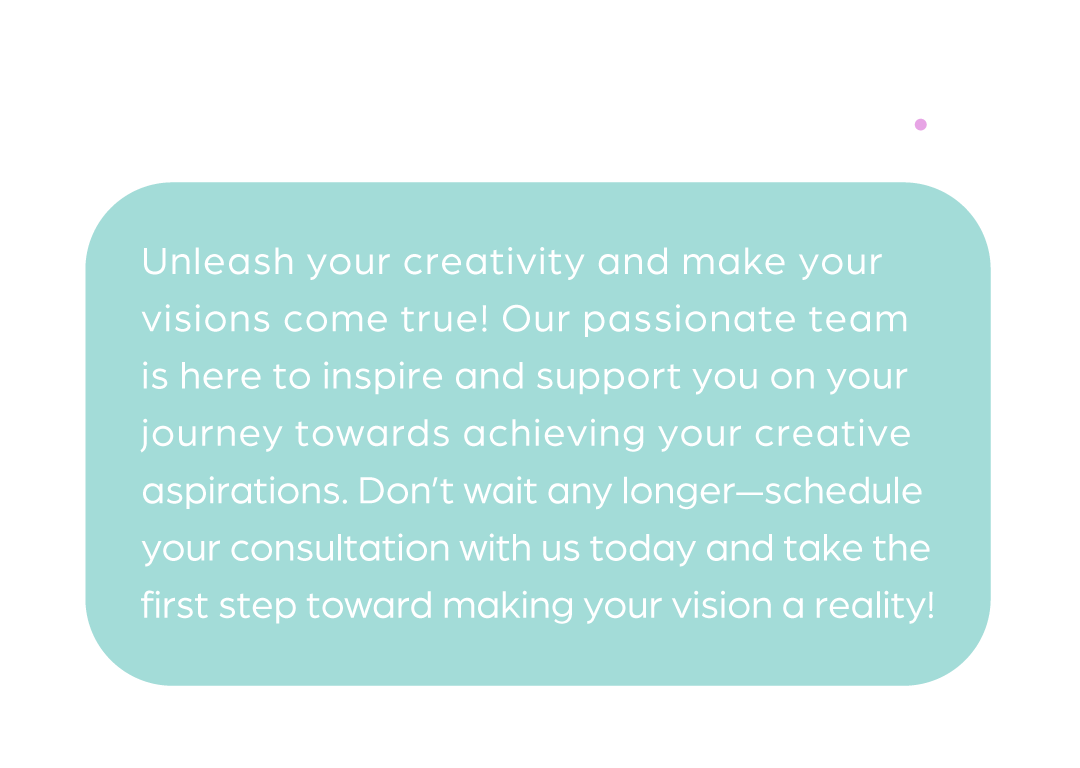 Unleash your creativity and make your visions come true! Our passionate team is here to inspire and support you on your journey towards achieving your creative aspirations. Don't wait any longer—schedule your consultation with us today and take the first step toward making your vision a reality!